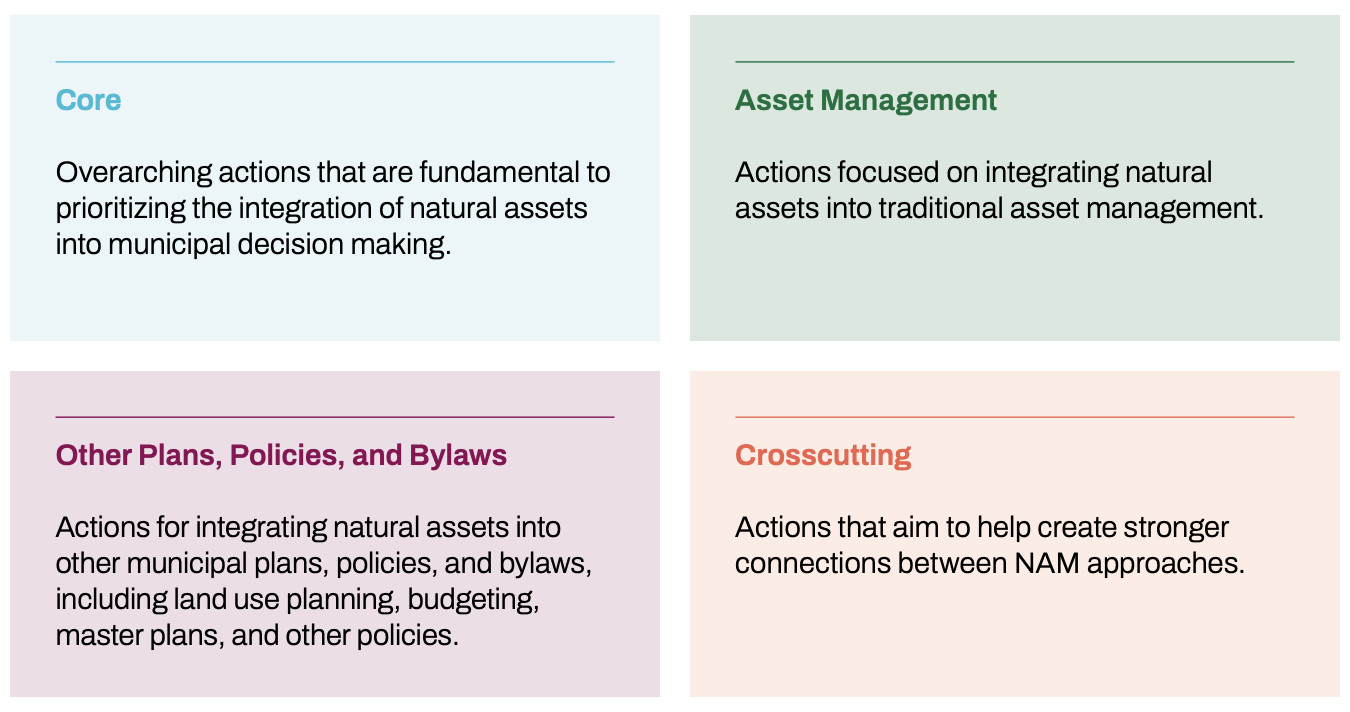 Core

Overarching actions that are fundamental to prioritizing the integration of natural assets into municipal decision making.

Asset Management

Actions focused on integrating natural assets into traditional asset management.

Other Plans, Policies, and Bylaws

Actions for integrating natural assets into other municipal plans, policies, and bylaws, including land use planning, budgeting, master plans, and other policies.

Crosscutting

Actions that aim to help create stronger connections between NAM approaches.